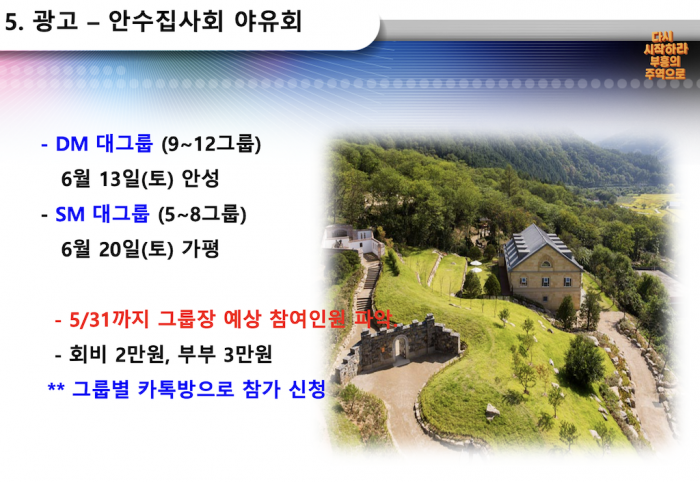 5. 광고 – 안수집사회 야유회

다시
시작하라
부흥의
주역으로

- DM 대그룹 (9~12그룹)
6월 13일(토) 안성
- SM 대그룹 (5~8그룹)
6월 20일(토) 가평

- 5/31까지 그룹장 예상 참여인원 파악
- 회비 2만원, 부부 3만원
** 그룹별 카톡방으로 참가 신청